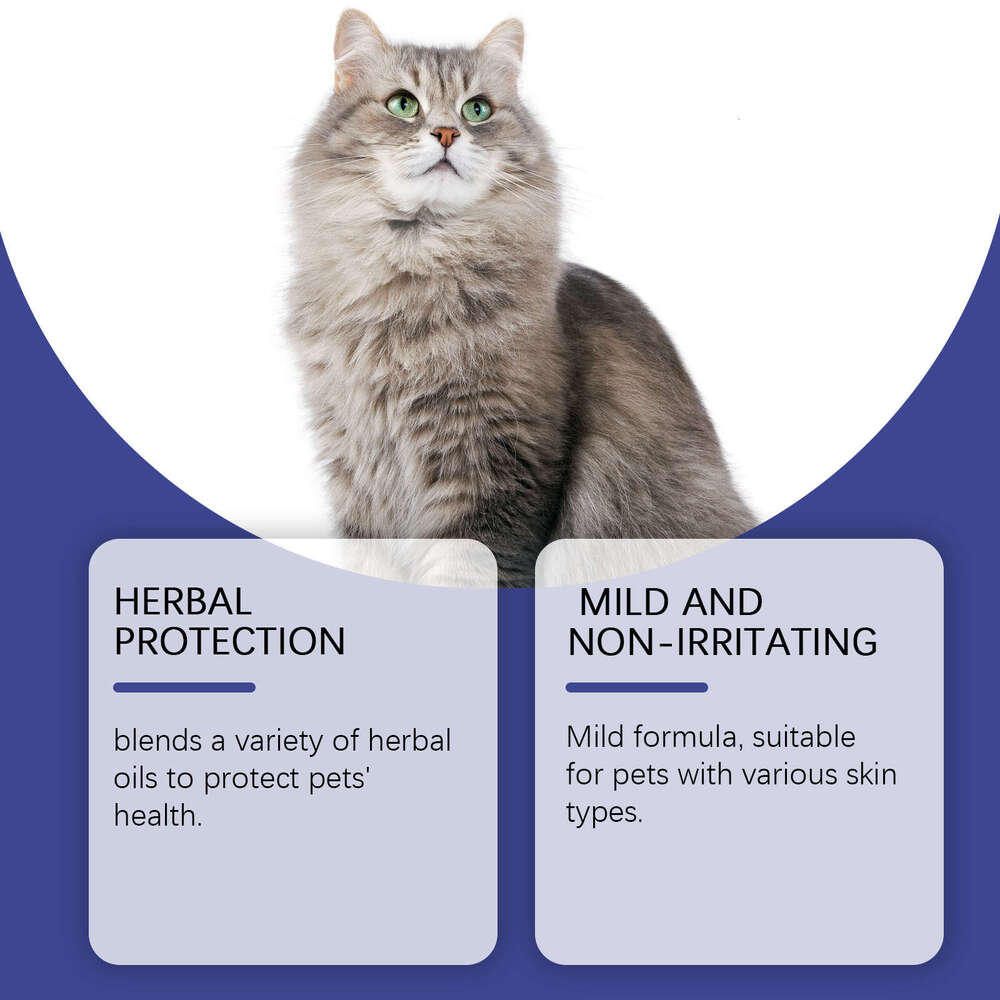 HERBAL PROTECTION

blends a variety of herbal oils to protect pets' health.

MILD AND NON-IRRITATING

Mild formula, suitable for pets with various skin types.